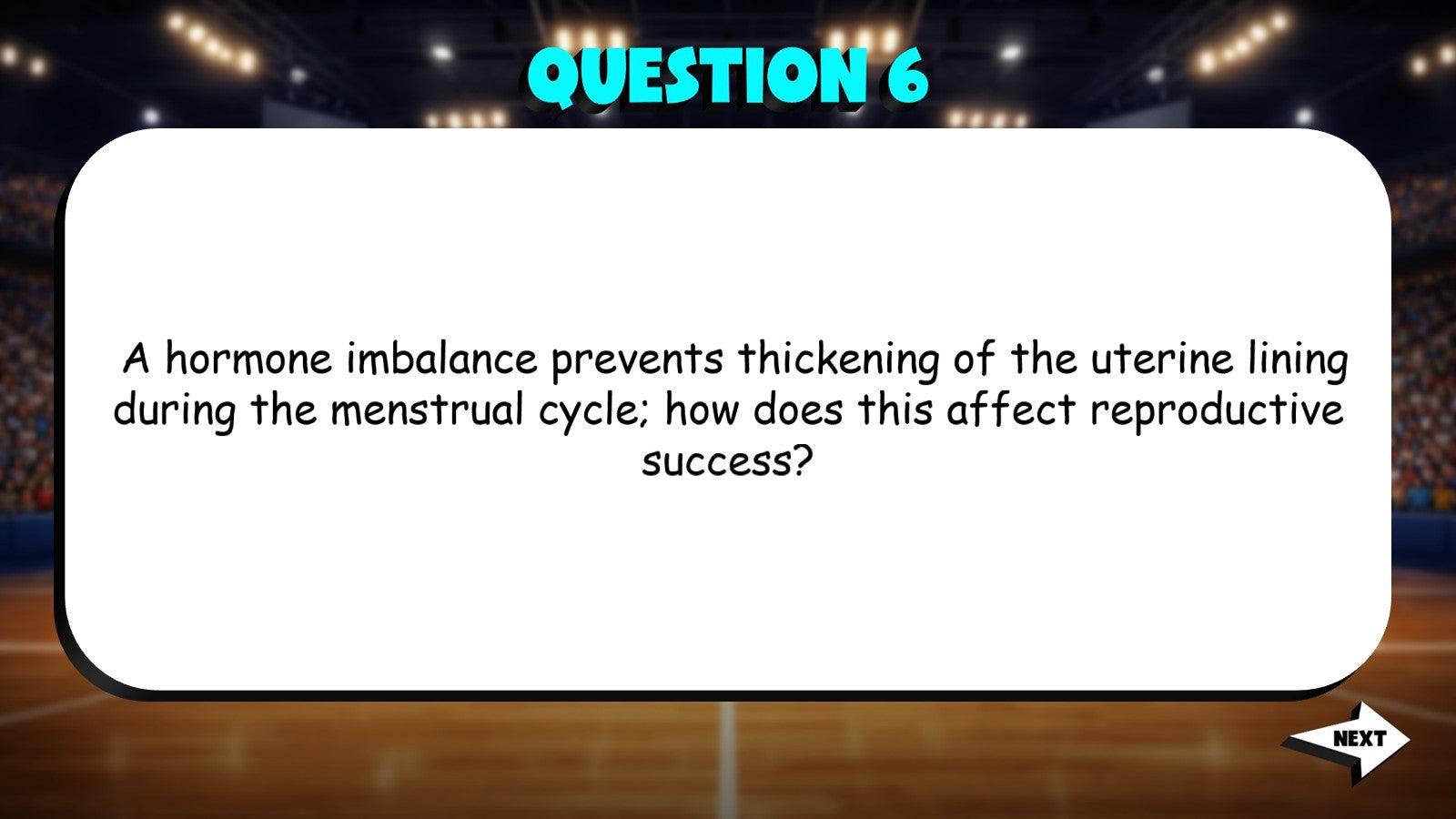 QUESTION 6

A hormone imbalance prevents thickening of the uterine lining during the menstrual cycle; how does this affect reproductive success?

NEXT